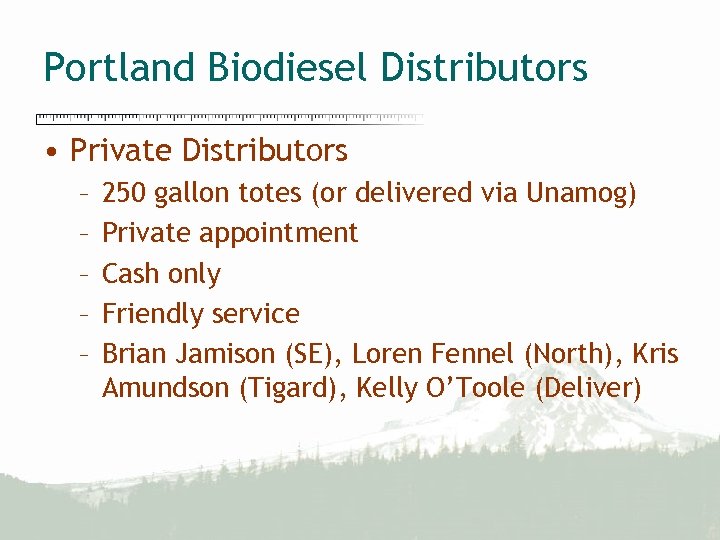 Portland Biodiesel Distributors

• Private Distributors
– 250 gallon totes (or delivered via Unamog)
– Private appointment
– Cash only
– Friendly service
– Brian Jamison (SE), Loren Fennel (North), Kris Amundson (Tigard), Kelly O'Toole (Deliver)